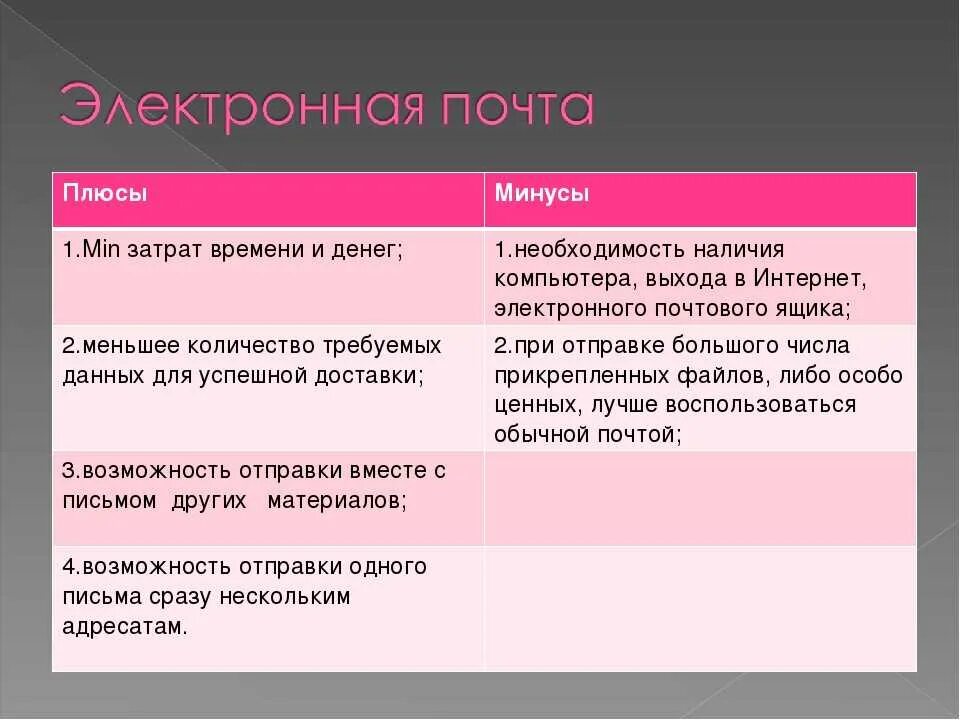 Электронная почта

| Плюсы | Минусы |
|---|---|
| 1.Min затрат времени и денег; | 1.необходимость наличия компьютера, выхода в Интернет, электронного почтового ящика; |
| 2.меньшее количество требуемых данных для успешной доставки; | 2.при отправке большого числа прикрепленных файлов, либо особо ценных, лучше воспользоваться обычной почтой; |
| 3.возможность отправки вместе с письмом других материалов; | |
| 4.возможность отправки одного письма сразу нескольким адресатам. | |